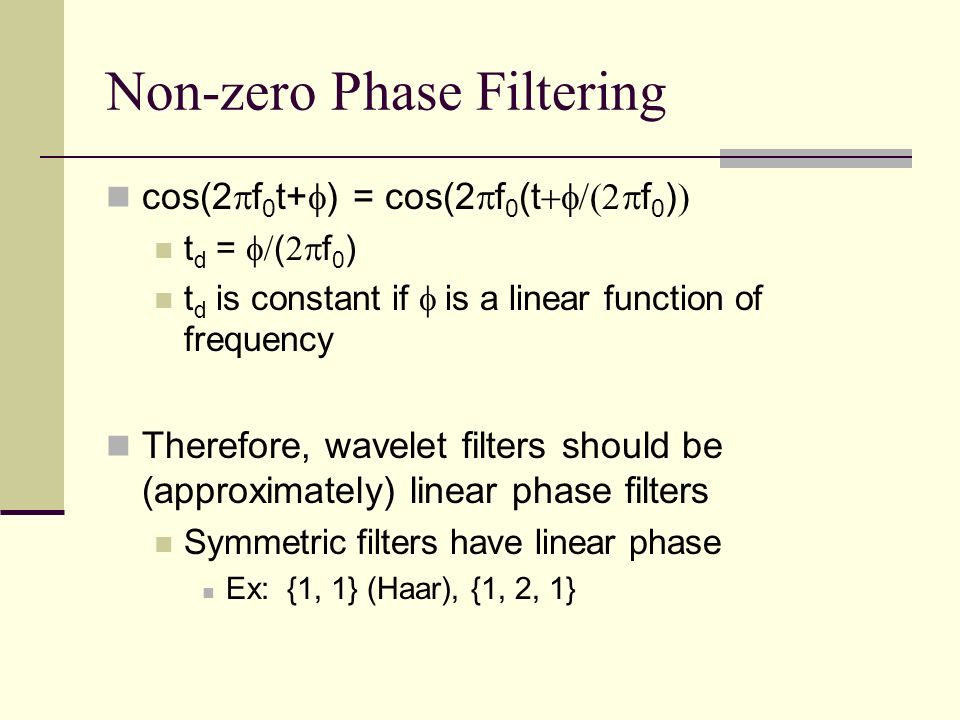 Non-zero Phase Filtering

$\cos(2\pi f_0 t+\phi) = \cos(2\pi f_0(t+\phi/(2\pi f_0))$

$t_d = \phi/(2\pi f_0)$

$t_d$ is constant if $\phi$ is a linear function of frequency

Therefore, wavelet filters should be (approximately) linear phase filters

Symmetric filters have linear phase

Ex: {1, 1} (Haar), {1, 2, 1}